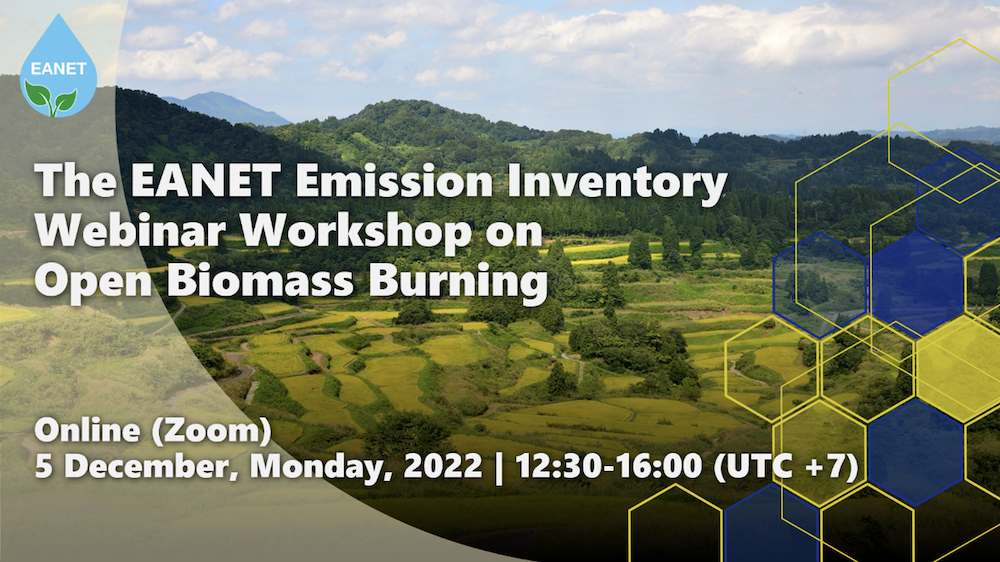 EANET

The EANET Emission Inventory Webinar Workshop on Open Biomass Burning

Online (Zoom)
5 December, Monday, 2022 | 12:30-16:00 (UTC +7)